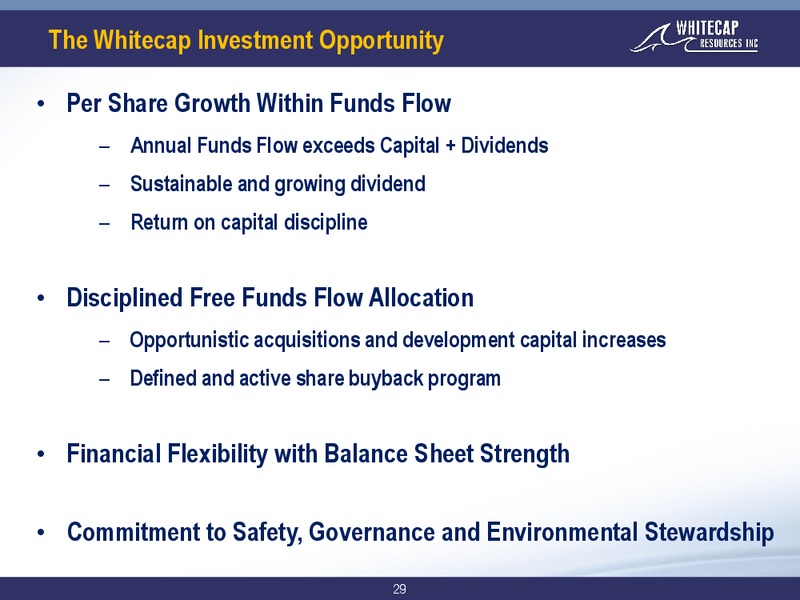 The Whitecap Investment Opportunity

WHITECAP RESOURCES INC

• Per Share Growth Within Funds Flow

– Annual Funds Flow exceeds Capital + Dividends

– Sustainable and growing dividend

– Return on capital discipline

• Disciplined Free Funds Flow Allocation

– Opportunistic acquisitions and development capital increases

– Defined and active share buyback program

• Financial Flexibility with Balance Sheet Strength

• Commitment to Safety, Governance and Environmental Stewardship

29